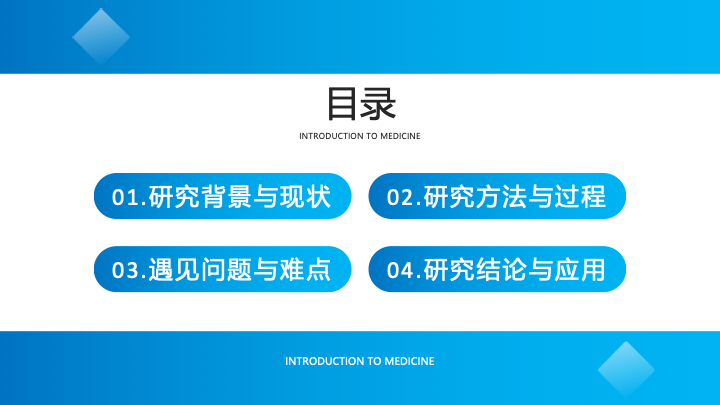 目录

INTRODUCTION TO MEDICINE

01.研究背景与现状

02.研究方法与过程

03.遇见问题与难点

04.研究结论与应用

INTRODUCTION TO MEDICINE